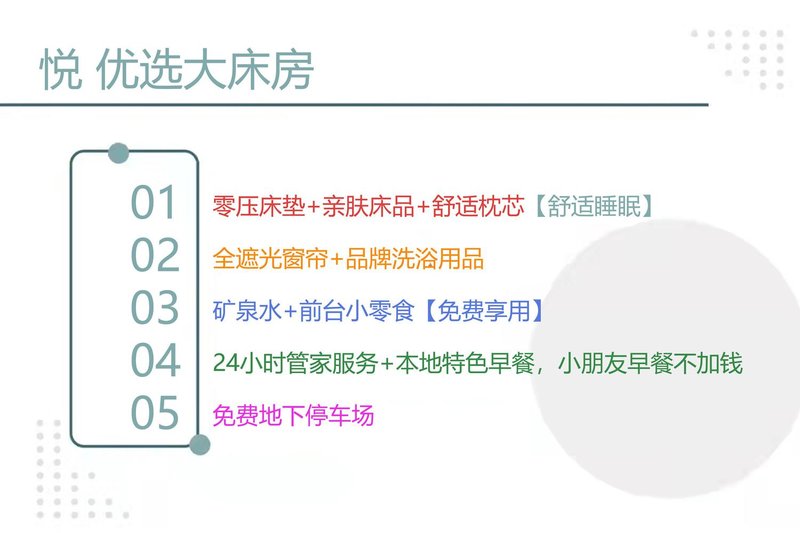 悦 优选大床房

01 零压床垫+亲肤床品+舒适枕芯【舒适睡眠】
02 全遮光窗帘+品牌洗浴用品
03 矿泉水+前台小零食【免费享用】
04 24小时管家服务+本地特色早餐，小朋友早餐不加钱
05 免费地下停车场